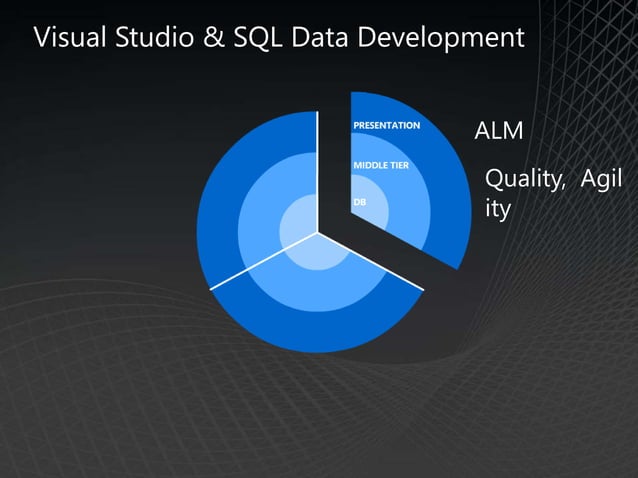 Visual Studio & SQL Data Development

PRESENTATION

MIDDLE TIER

DB

ALM

Quality, Agility